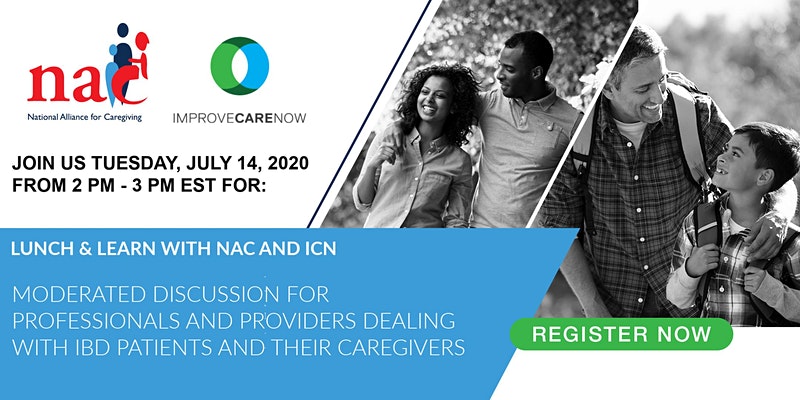 nac
National Alliance for Caregiving

IMPROVECARENOW

JOIN US TUESDAY, JULY 14, 2020
FROM 2 PM - 3 PM EST FOR:

LUNCH & LEARN WITH NAC AND ICN

MODERATED DISCUSSION FOR PROFESSIONALS AND PROVIDERS DEALING WITH IBD PATIENTS AND THEIR CAREGIVERS

REGISTER NOW